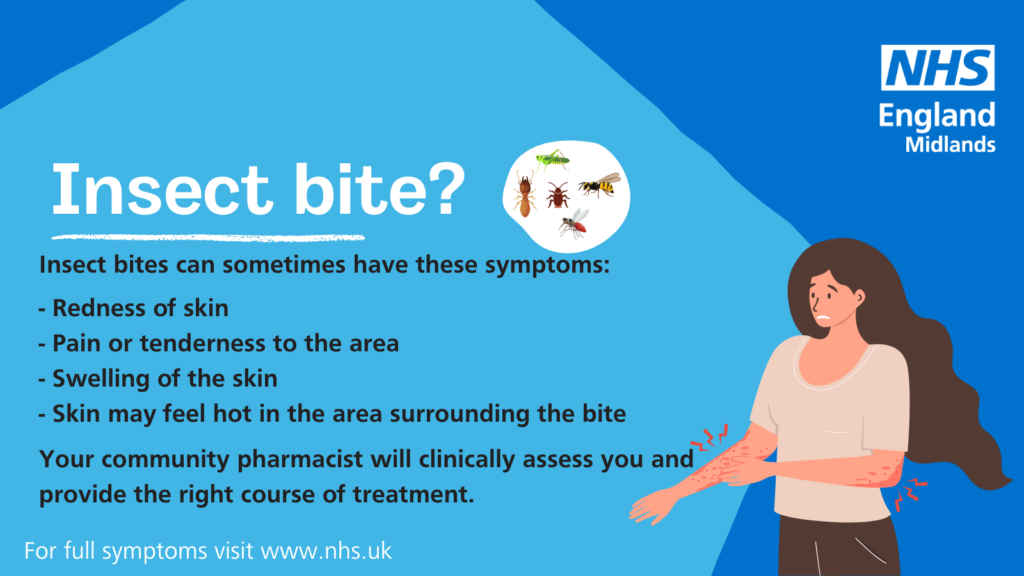 NHS
England
Midlands

Insect bite?

Insect bites can sometimes have these symptoms:

- Redness of skin
- Pain or tenderness to the area
- Swelling of the skin
- Skin may feel hot in the area surrounding the bite

Your community pharmacist will clinically assess you and provide the right course of treatment.

For full symptoms visit www.nhs.uk